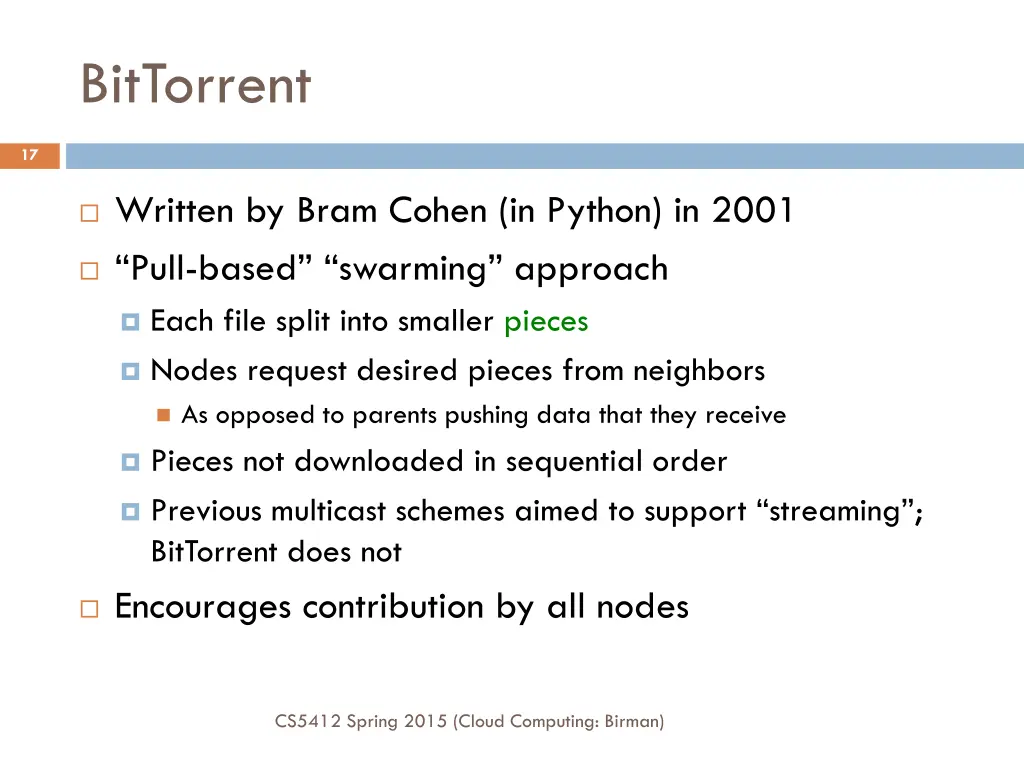 BitTorrent

17

Written by Bram Cohen (in Python) in 2001

“Pull-based” “swarming” approach

Each file split into smaller pieces

Nodes request desired pieces from neighbors

As opposed to parents pushing data that they receive

Pieces not downloaded in sequential order

Previous multicast schemes aimed to support “streaming”; BitTorrent does not

Encourages contribution by all nodes

CS5412 Spring 2015 (Cloud Computing: Birman)